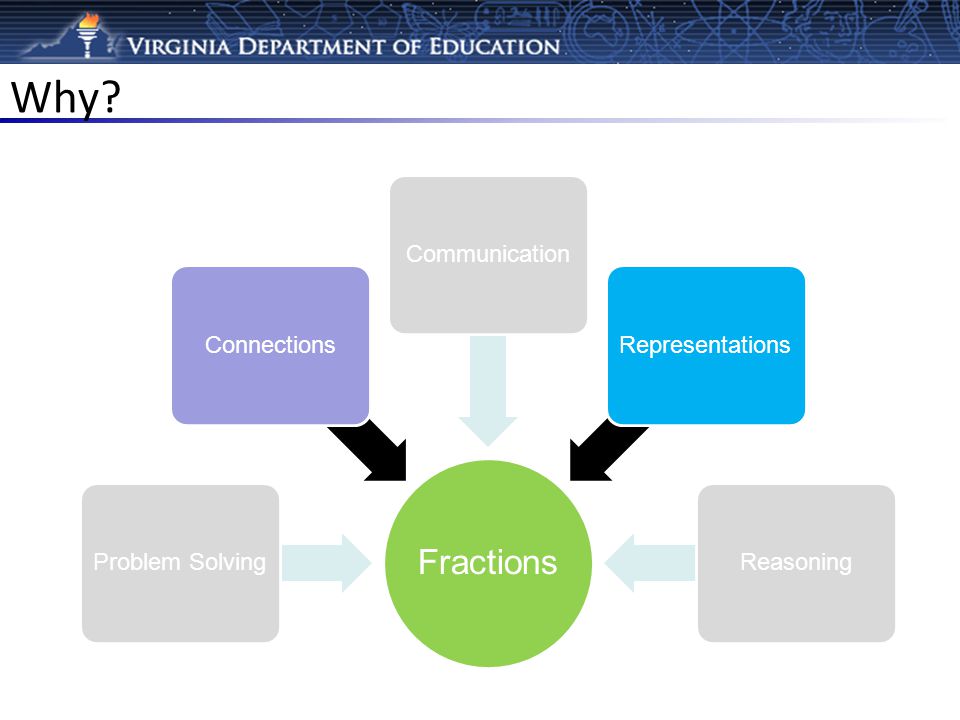 VIRGINIA DEPARTMENT OF EDUCATION

Why?

Communication

Connections

Representations

Problem Solving

Fractions

Reasoning